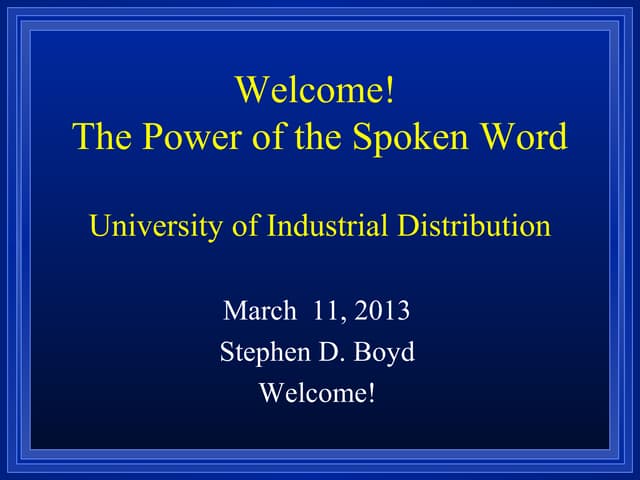 Welcome!
The Power of the Spoken Word

University of Industrial Distribution

March 11, 2013
Stephen D. Boyd
Welcome!